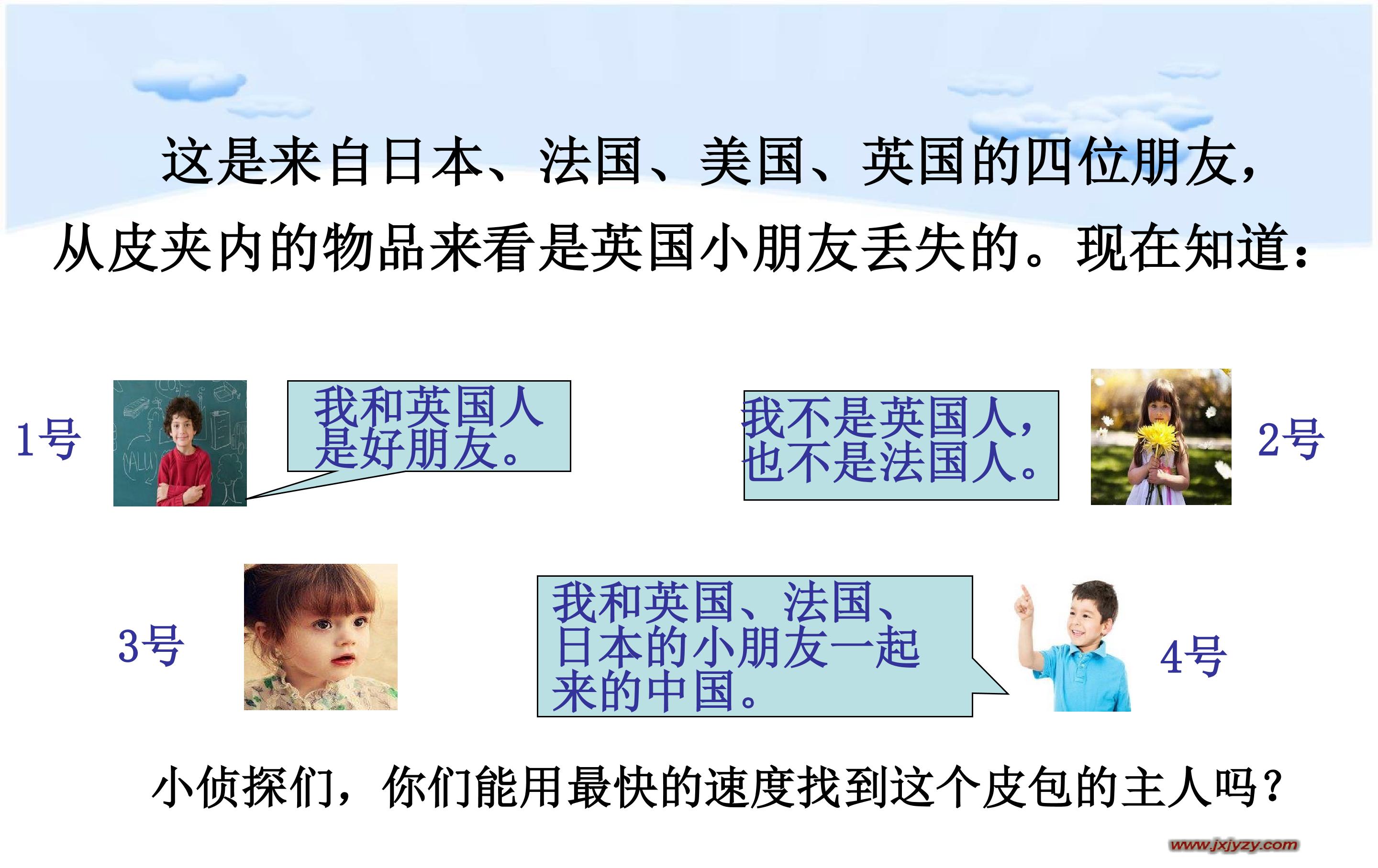 这是来自日本、法国、美国、英国的四位朋友，从皮夹内的物品来看是英国小朋友丢失的。现在知道：

1号

我和英国人是好朋友。

我不是英国人，也不是法国人。

2号

3号

我和英国、法国、日本的小朋友一起来的中国。

4号

小侦探们，你们能用最快的速度找到这个皮包的主人吗？

www.jxjyzy.com